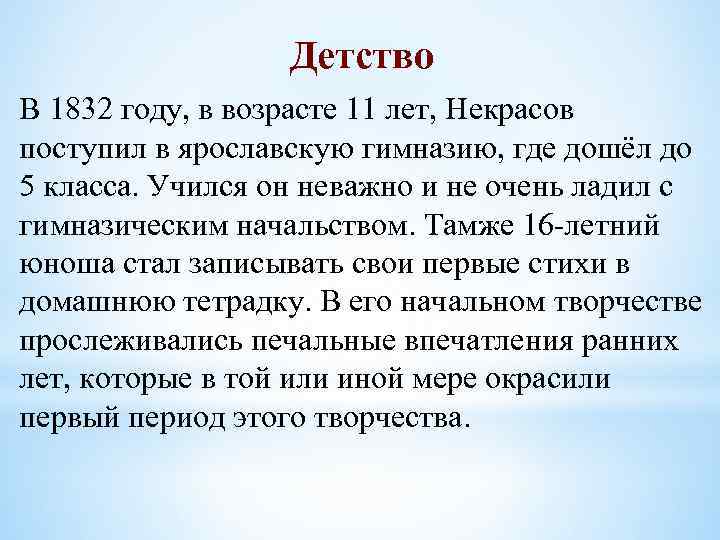 Детство

В 1832 году, в возрасте 11 лет, Некрасов поступил в ярославскую гимназию, где дошёл до 5 класса. Учился он неважно и не очень ладил с гимназическим начальством. Тамже 16-летний юноша стал записывать свои первые стихи в домашнюю тетрадку. В его начальном творчестве прослеживались печальные впечатления ранних лет, которые в той или иной мере окрасили первый период этого творчества.